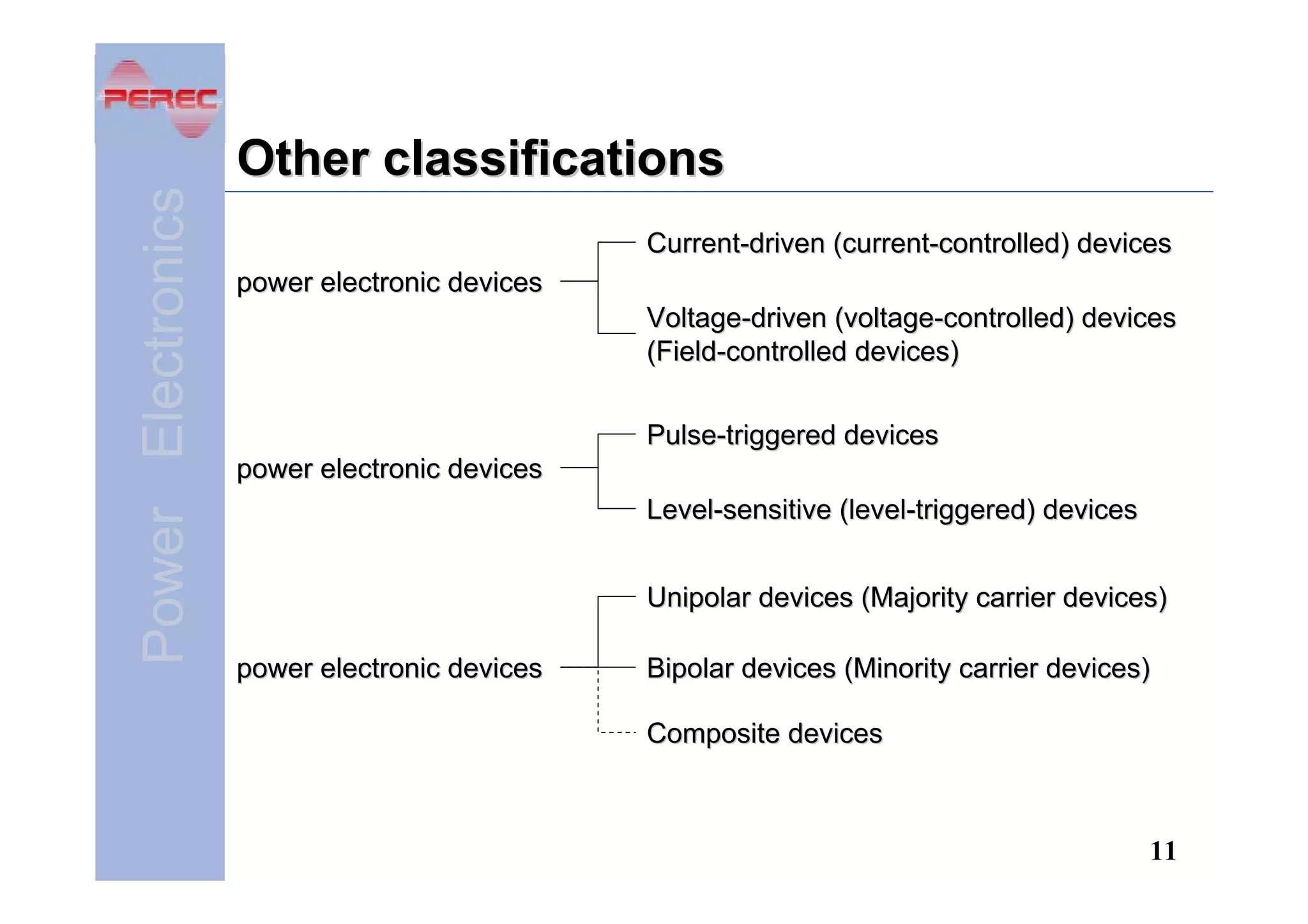 PEREC

Power Electronics

Other classifications

power electronic devices

Current-driven (current-controlled) devices

Voltage-driven (voltage-controlled) devices (Field-controlled devices)

power electronic devices

Pulse-triggered devices

Level-sensitive (level-triggered) devices

power electronic devices

Unipolar devices (Majority carrier devices)

Bipolar devices (Minority carrier devices)

Composite devices

11